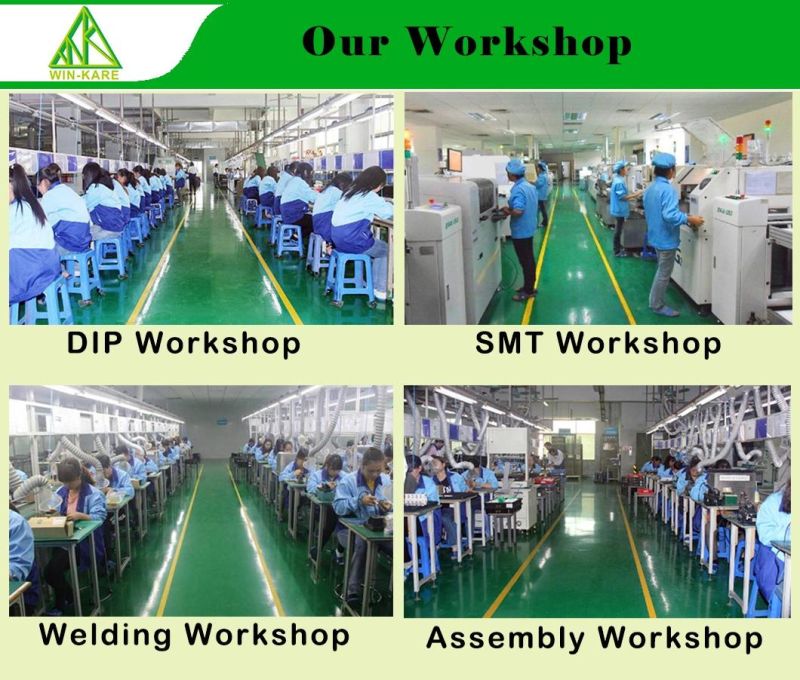 WIN-KARE

Our Workshop

DIP Workshop

SMT Workshop

Welding Workshop

Assembly Workshop